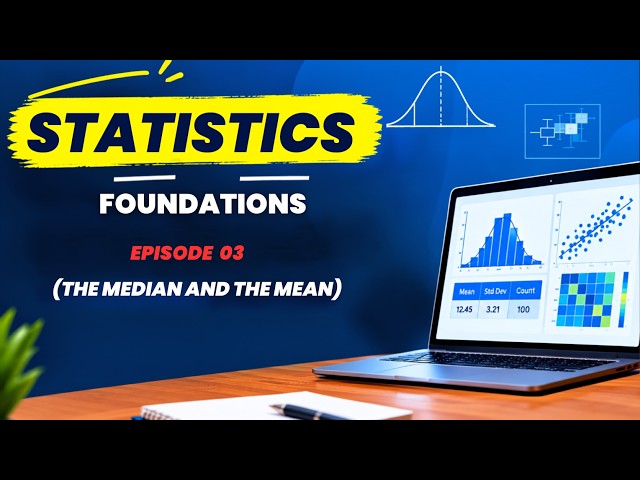 STATISTICS

FOUNDATIONS

EPISODE 03

(THE MEDIAN AND THE MEAN)

| Mean | Std Dev | Count |
|---|---|---|
| 12.45 | 3.21 | 100 |